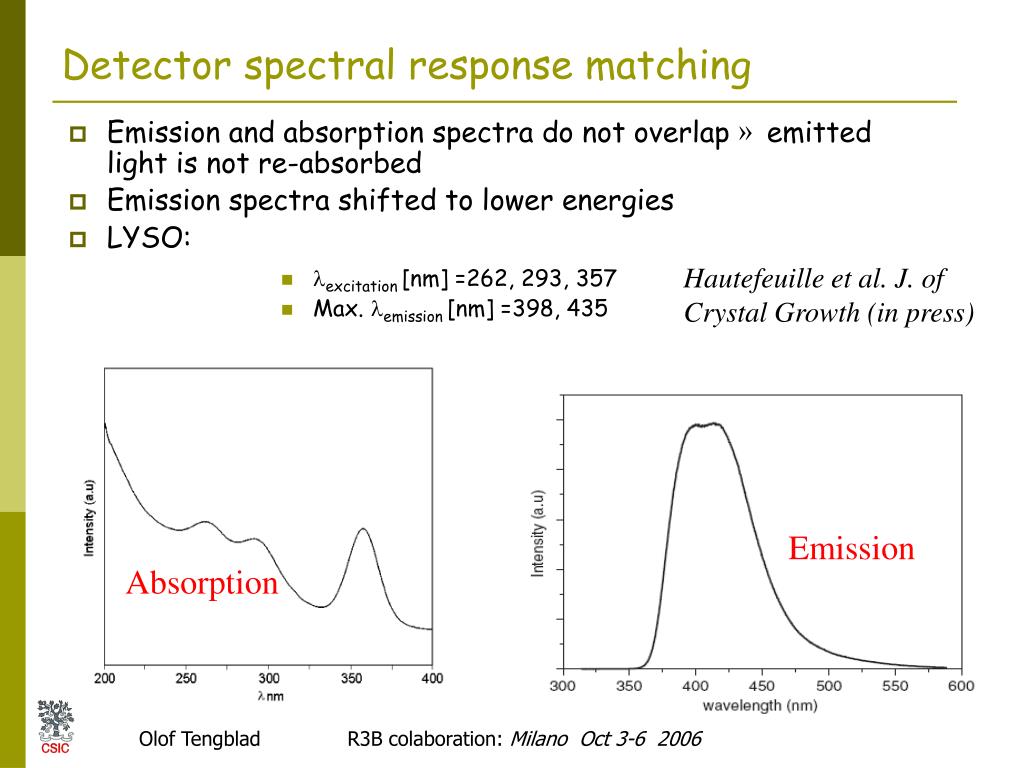 Detector spectral response matching

Emission and absorption spectra do not overlap » emitted light is not re-absorbed

Emission spectra shifted to lower energies

LYSO:

$\lambda_{excitation}$ [nm] =262, 293, 357

Max. $\lambda_{emission}$ [nm] =398, 435

Hautefeuille et al. J. of Crystal Growth (in press)

Intensity (a.u)

Absorption

200 250 300 350 400

$\lambda$ nm

Intensity (a.u)

Emission

300 350 400 450 500 550 600

wavelength (nm)

CSIC

Olof Tengblad

R3B colaboration: Milano Oct 3-6 2006